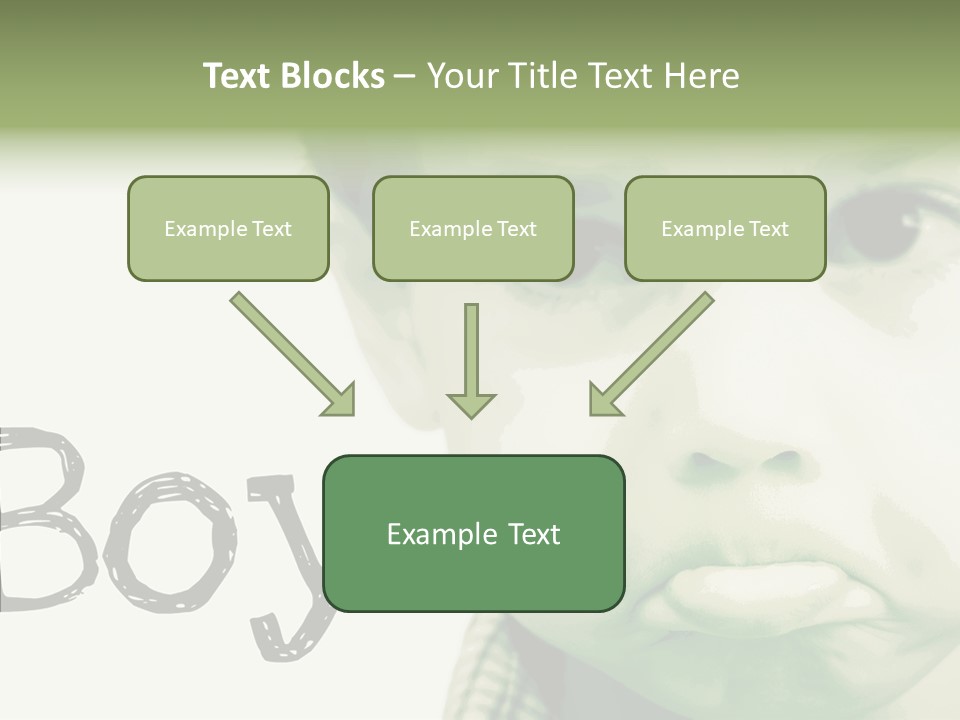 Text Blocks – Your Title Text Here

Example Text

Example Text

Example Text

Boy

Example Text